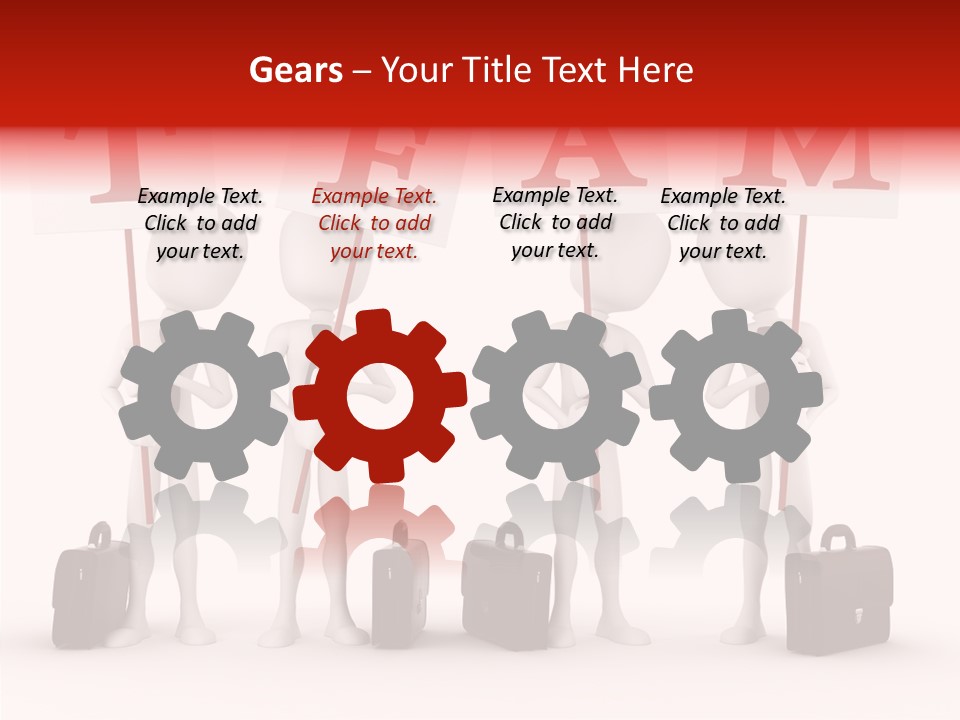 Gears – Your Title Text Here

T E A M

Example Text. Click to add your text.

Example Text. Click to add your text.

Example Text. Click to add your text.

Example Text. Click to add your text.